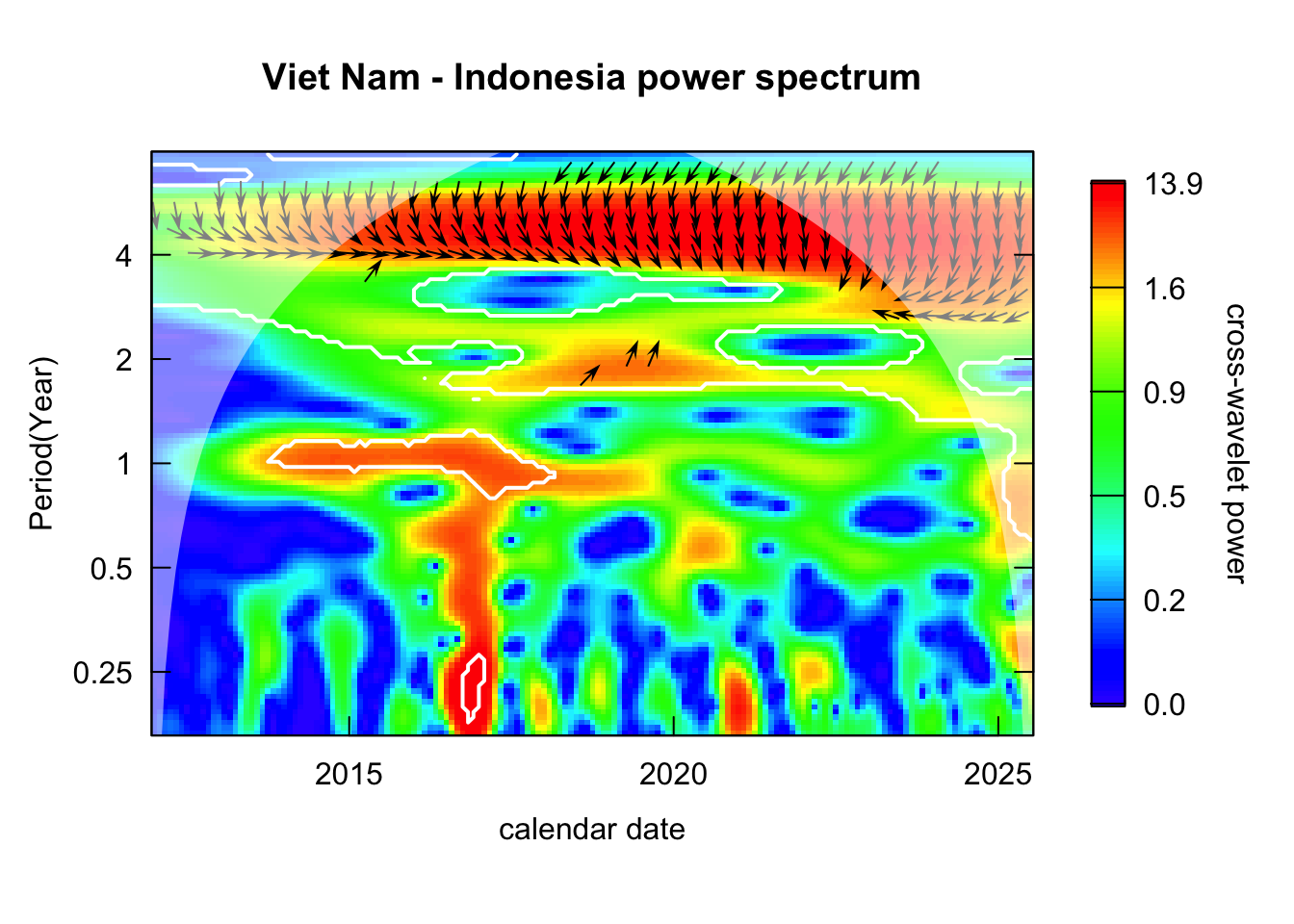 Viet Nam - Indonesia power spectrum

Period(Year)

4
2
1
0.5
0.25

2015
2020
2025

calendar date

13.9
1.6
0.9
0.5
0.2
0.0

cross-wavelet power